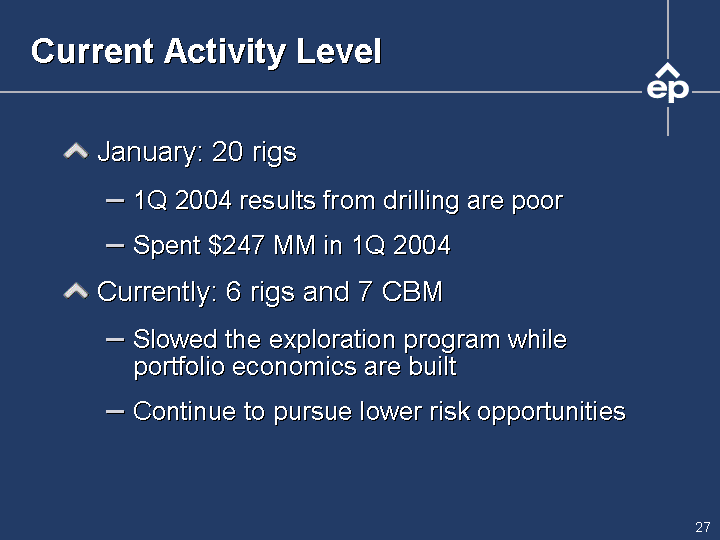 Current Activity Level

ep

January: 20 rigs

– 1Q 2004 results from drilling are poor

– Spent \$247 MM in 1Q 2004

Currently: 6 rigs and 7 CBM

– Slowed the exploration program while portfolio economics are built

– Continue to pursue lower risk opportunities

27